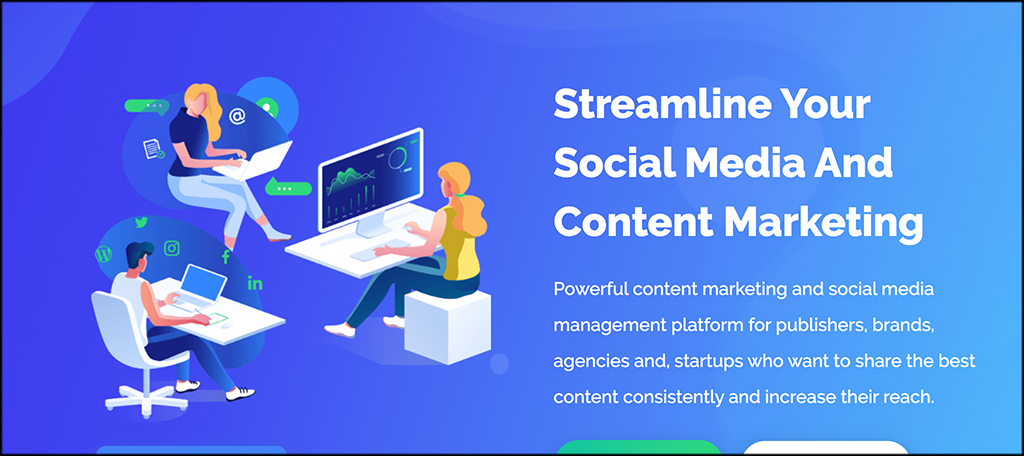 Streamline Your Social Media And Content Marketing

Powerful content marketing and social media management platform for publishers, brands, agencies and, startups who want to share the best content consistently and increase their reach.